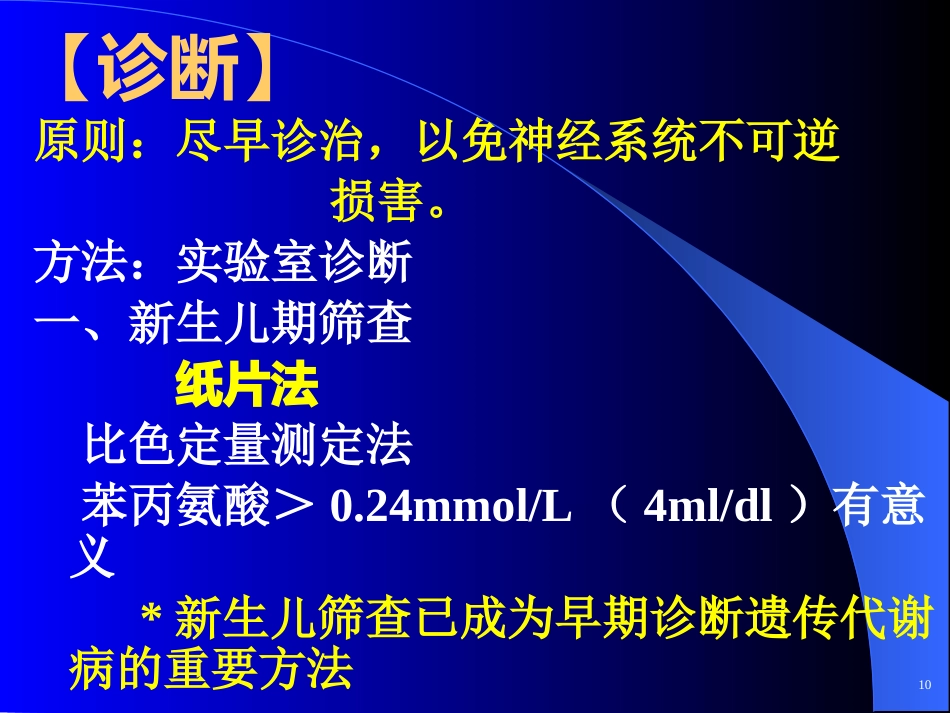 【诊断】
原则：尽早诊治，以免神经系统不可逆损害。

方法：实验室诊断

一、新生儿期筛查

纸片法

比色定量测定法

苯丙氨酸＞ 0.24mmol/L （ 4ml/dl ）有意义

* 新生儿筛查已成为早期诊断遗传代谢病的重要方法

10